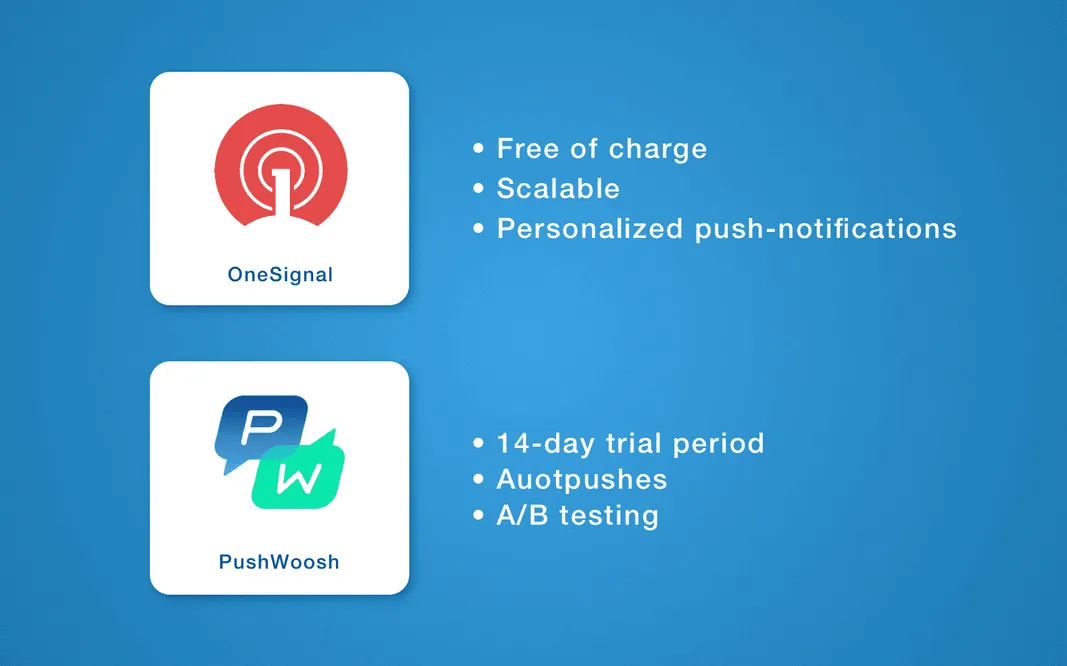 OneSignal

• Free of charge
• Scalable
• Personalized push-notifications

P
W

PushWoosh

• 14-day trial period
• Auotpushes
• A/B testing